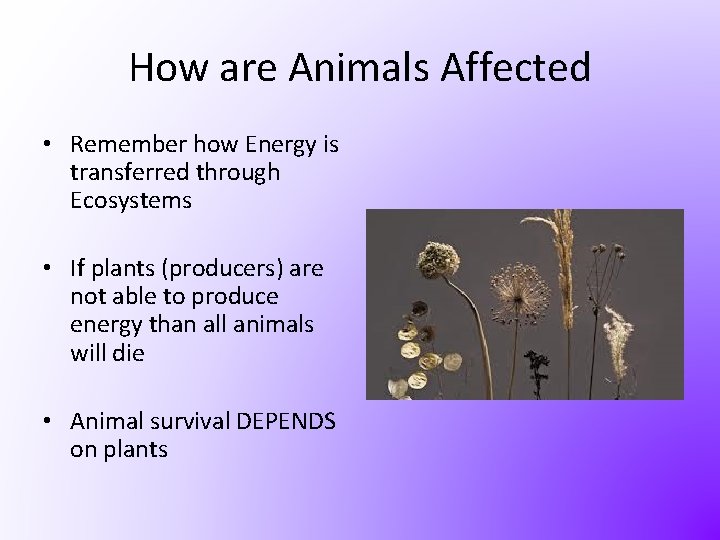 How are Animals Affected

• Remember how Energy is transferred through Ecosystems

• If plants (producers) are not able to produce energy than all animals will die

• Animal survival DEPENDS on plants